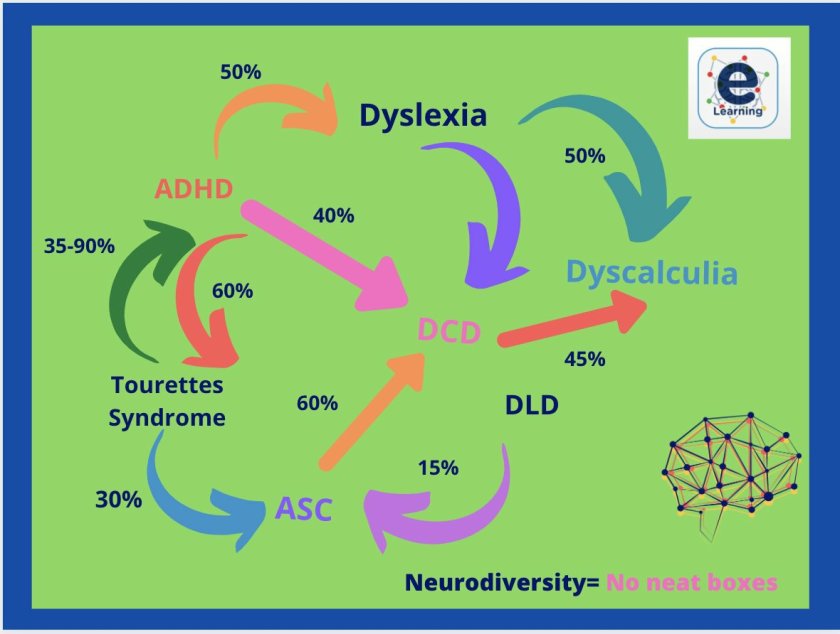 50%

Dyslexia

e Learning

50%

ADHD

40%

35-90%

60%

Dyscalculia

DCD

45%

Tourettes Syndrome

60%

DLD

15%

30%

ASC

Neurodiversity= No neat boxes